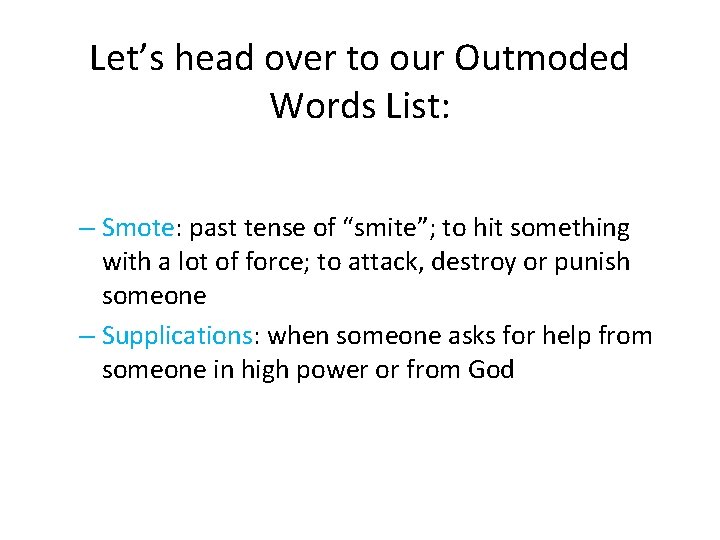 Let’s head over to our Outmoded Words List:

– Smote: past tense of “smite”; to hit something with a lot of force; to attack, destroy or punish someone

– Supplications: when someone asks for help from someone in high power or from God